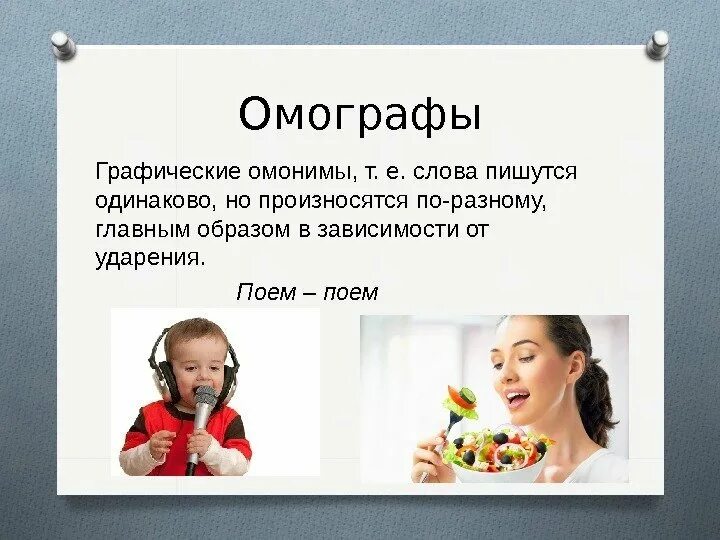 Омографы

Графические омонимы, т. е. слова пишутся одинаково, но произносятся по-разному, главным образом в зависимости от ударения.

Поем – поем